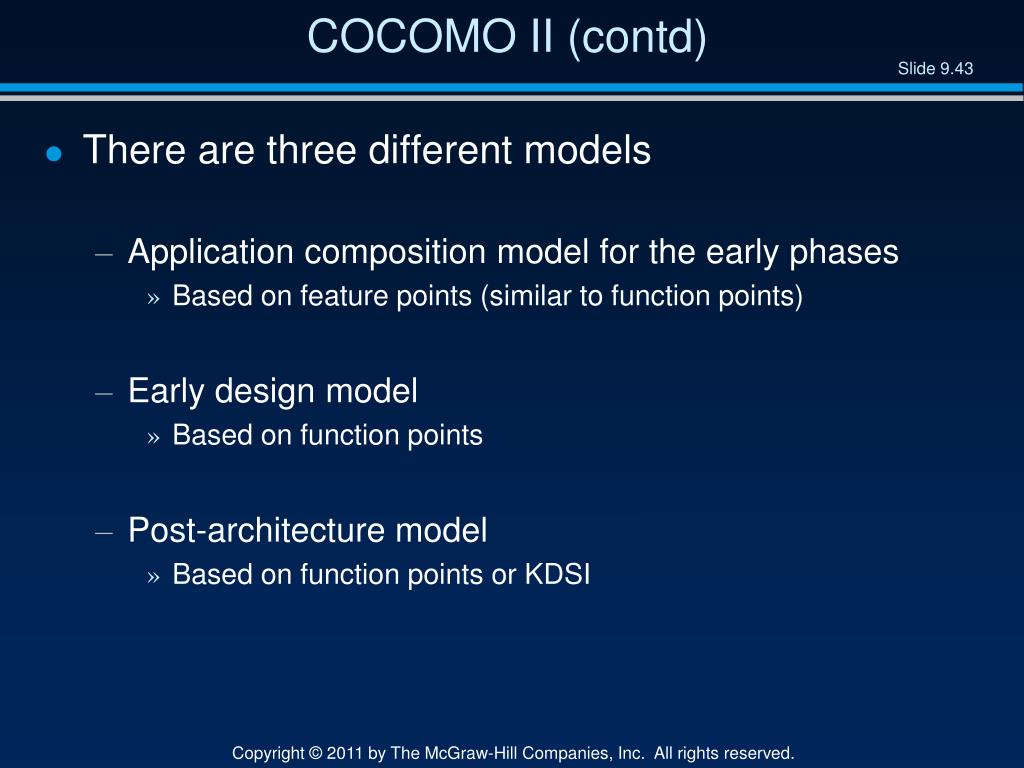 COCOMO II (contd)

Slide 9.43

● There are three different models

– Application composition model for the early phases
» Based on feature points (similar to function points)

– Early design model
» Based on function points

– Post-architecture model
» Based on function points or KDSI

Copyright © 2011 by The McGraw-Hill Companies, Inc. All rights reserved.